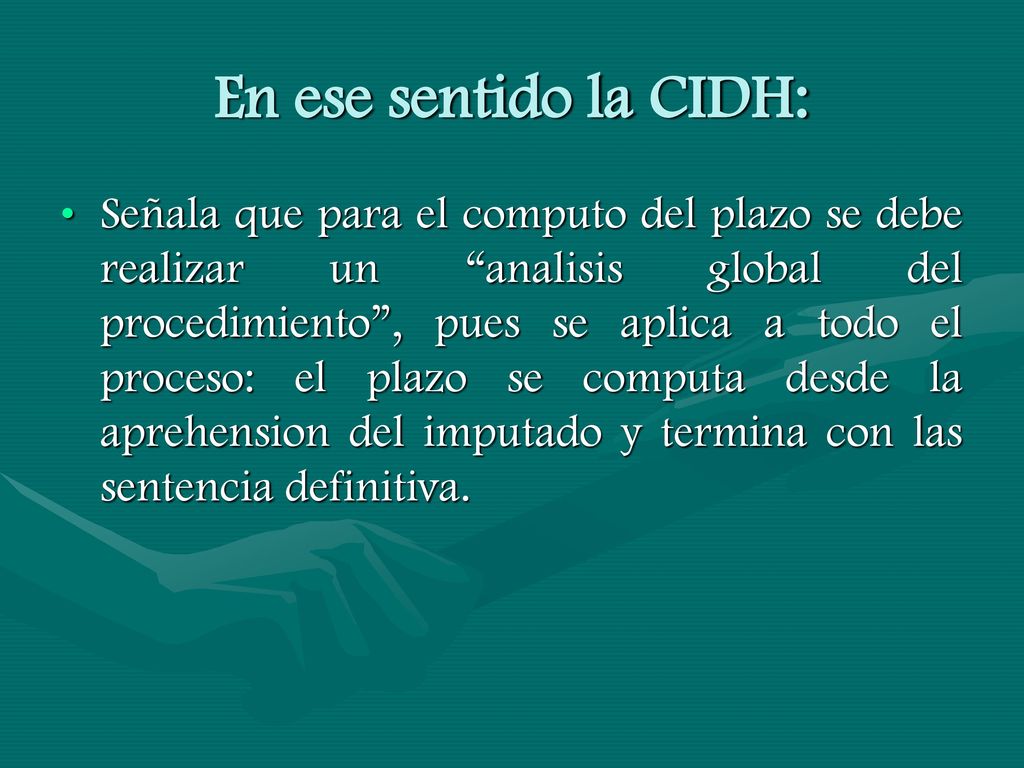 En ese sentido la CIDH:

• Señala que para el computo del plazo se debe realizar un “analisis global del procedimiento”, pues se aplica a todo el proceso: el plazo se computa desde la aprehension del imputado y termina con las sentencia definitiva.